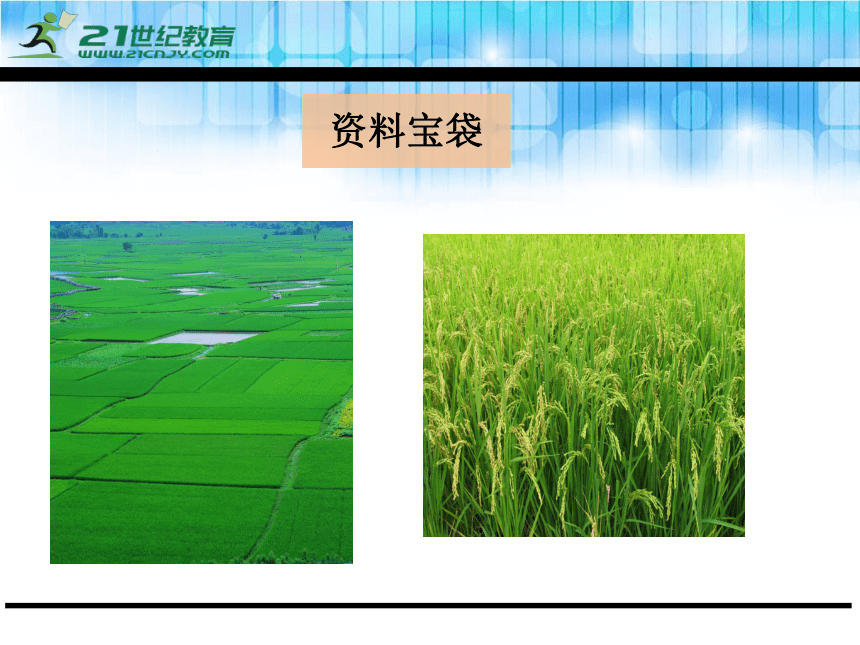 21世纪教育
WWW.21CNJY.COM

资料宝袋